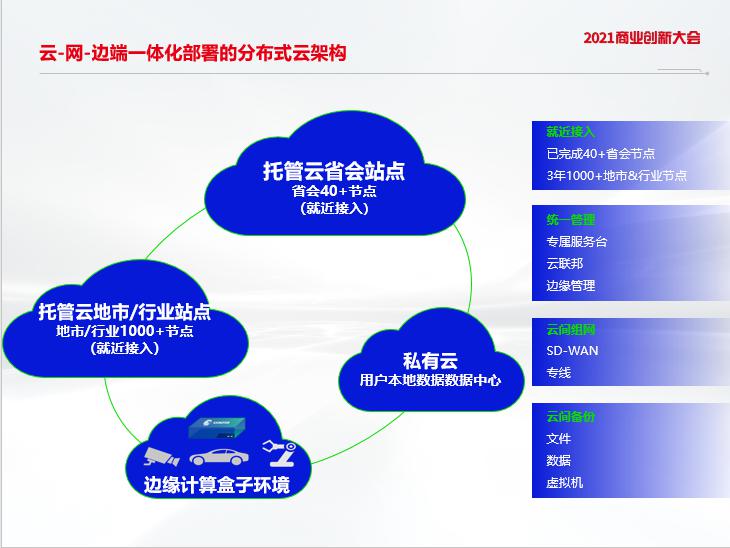 云-网-边端一体化部署的分布式云架构

2021商业创新大会

托管云省会站点
省会40+节点
（就近接入）

托管云地市/行业站点
地市/行业1000+节点
（就近接入）

私有云
用户本地数据数据中心

边缘计算盒子环境

就近接入
已完成40+省会节点
3年1000+地市&行业节点

统一管理
专属服务台
云联邦
边缘管理

云间组网
SD-WAN
专线

云间备份
文件
数据
虚拟机